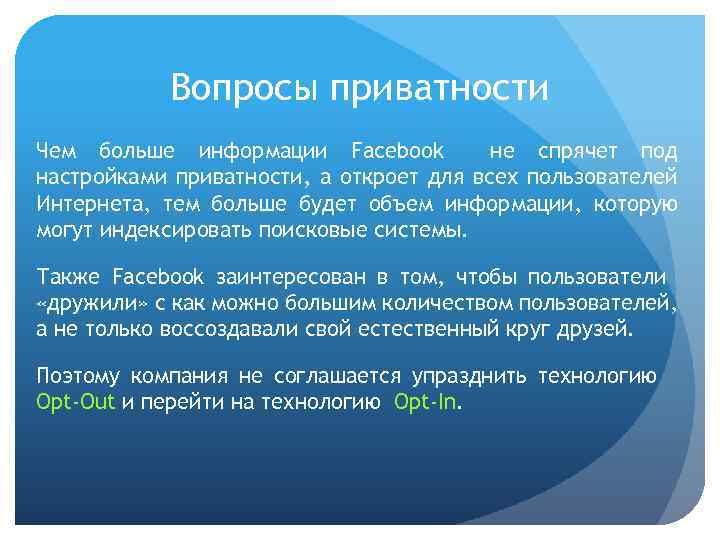 Вопросы приватности

Чем больше информации Facebook не спрячет под настройками приватности, а откроет для всех пользователей Интернета, тем больше будет объем информации, которую могут индексировать поисковые системы.

Также Facebook заинтересован в том, чтобы пользователи «дружили» с как можно большим количеством пользователей, а не только воссоздавали свой естественный круг друзей.

Поэтому компания не соглашается упразднить технологию Opt-Out и перейти на технологию Opt-In.